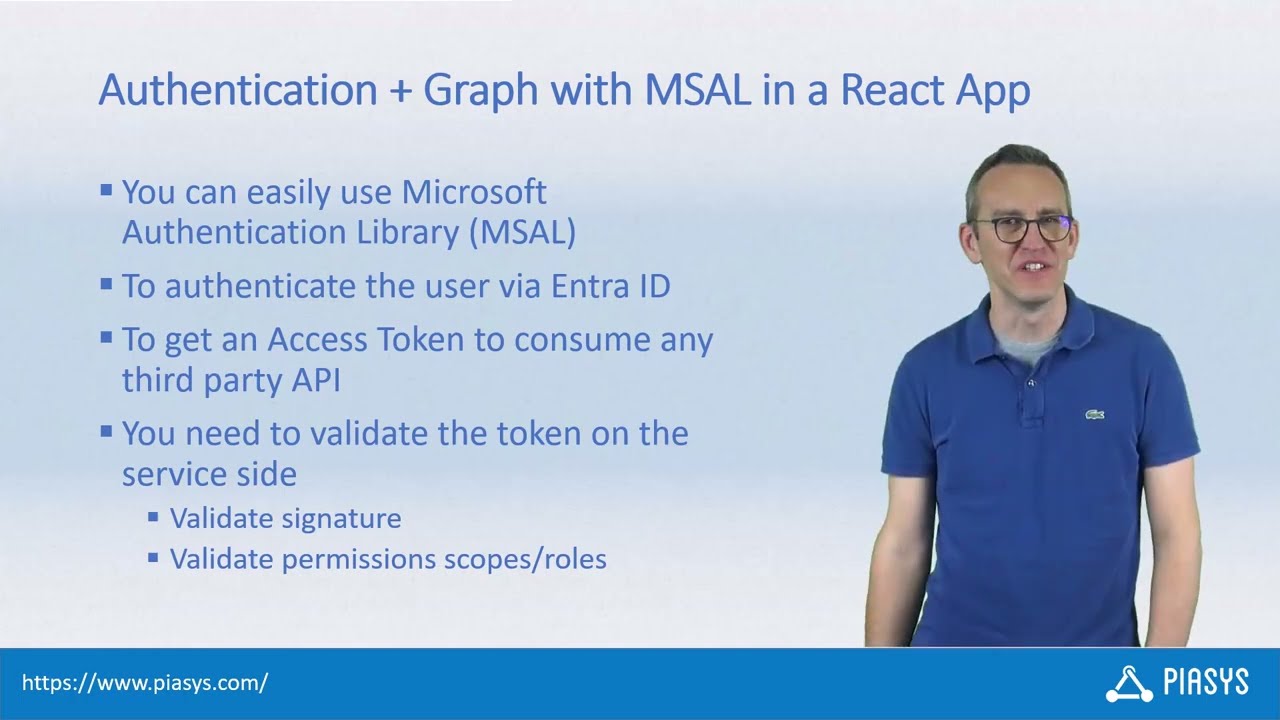 Authentication + Graph with MSAL in a React App

▪ You can easily use Microsoft Authentication Library (MSAL)

▪ To authenticate the user via Entra ID

▪ To get an Access Token to consume any third party API

▪ You need to validate the token on the service side

▪ Validate signature

▪ Validate permissions scopes/roles

https://www.piasys.com/

PIASYS